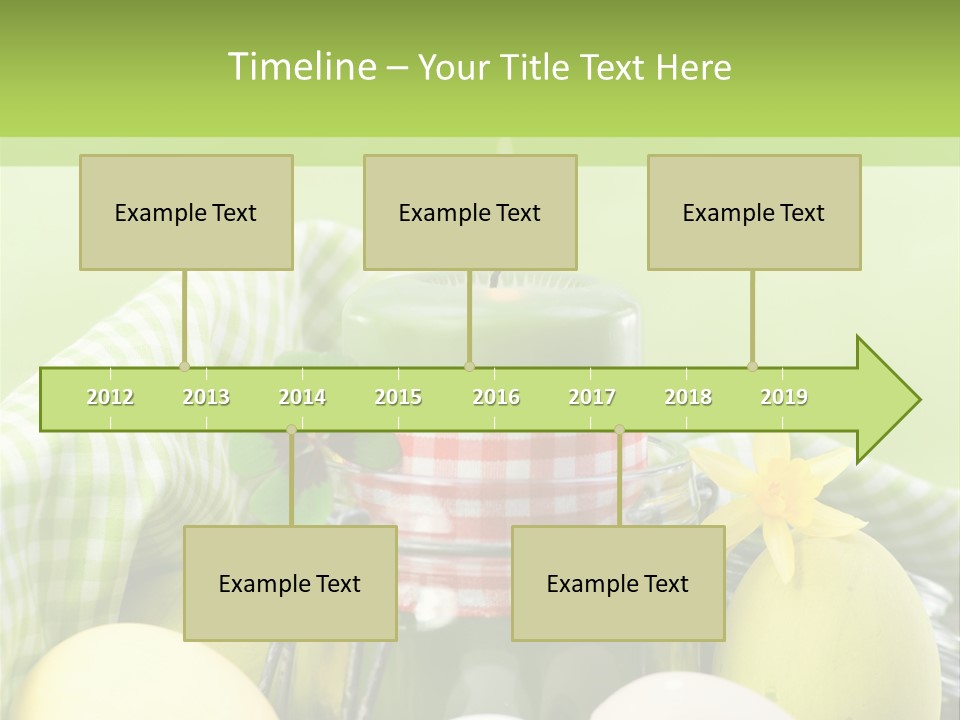 Timeline – Your Title Text Here

Example Text

Example Text

Example Text

2012 2013 2014 2015 2016 2017 2018 2019

Example Text

Example Text